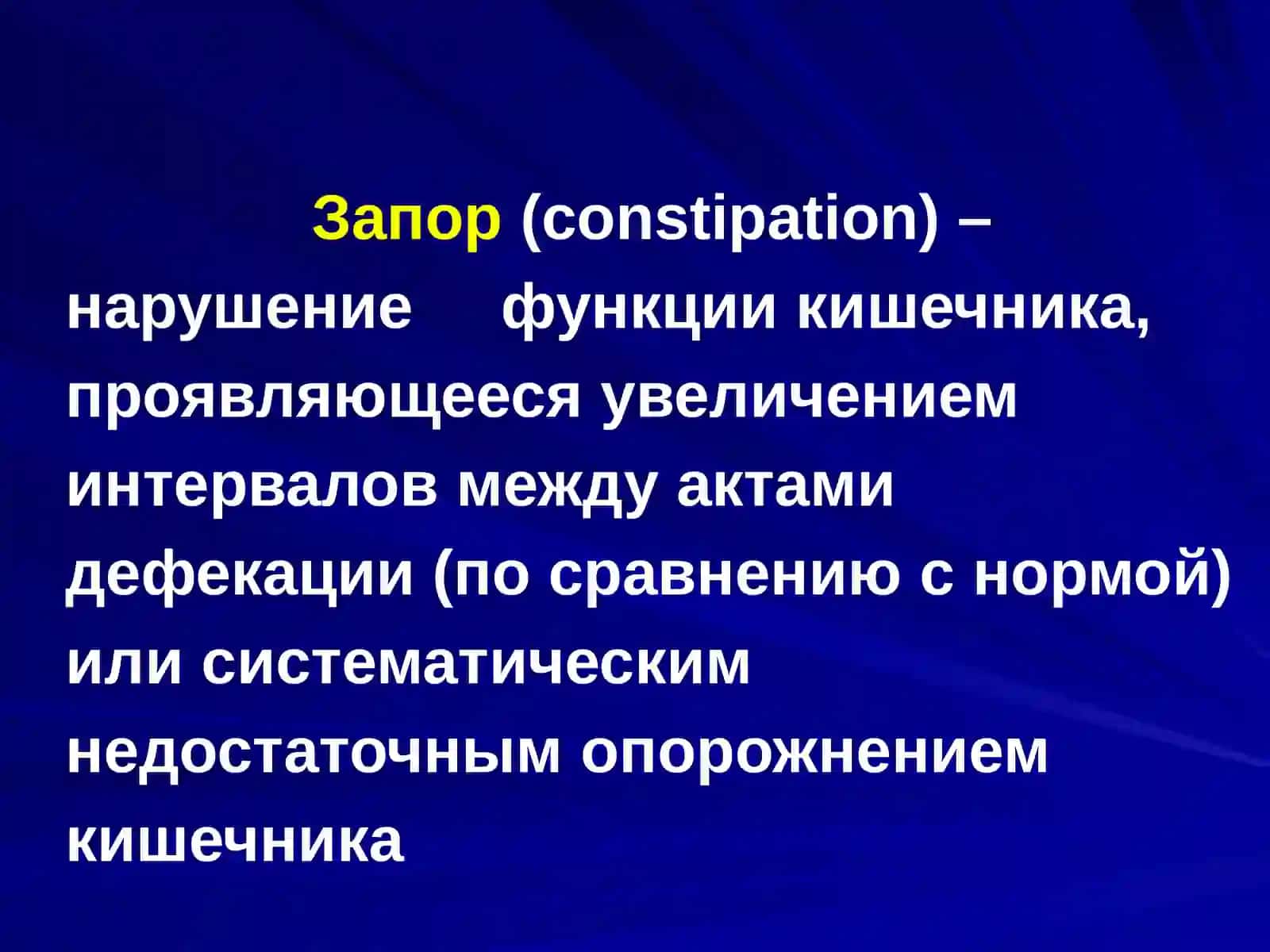 Запор (constipation) – нарушение функции кишечника, проявляющееся увеличением интервалов между актами дефекации (по сравнению с нормой) или систематическим недостаточным опорожнением кишечника